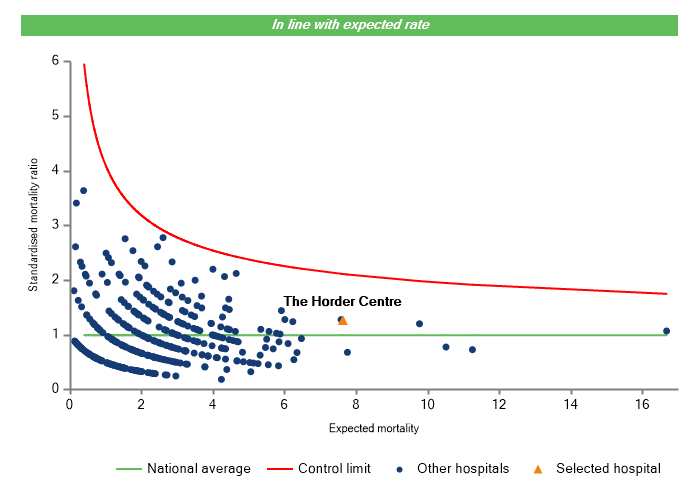 In line with expected rate

Standardised mortality ratio

6
5
4
3
2
1
0

The Horder Centre

0
2
4
6
8
10
12
14
16

Expected mortality

National average
Control limit
Other hospitals
Selected hospital